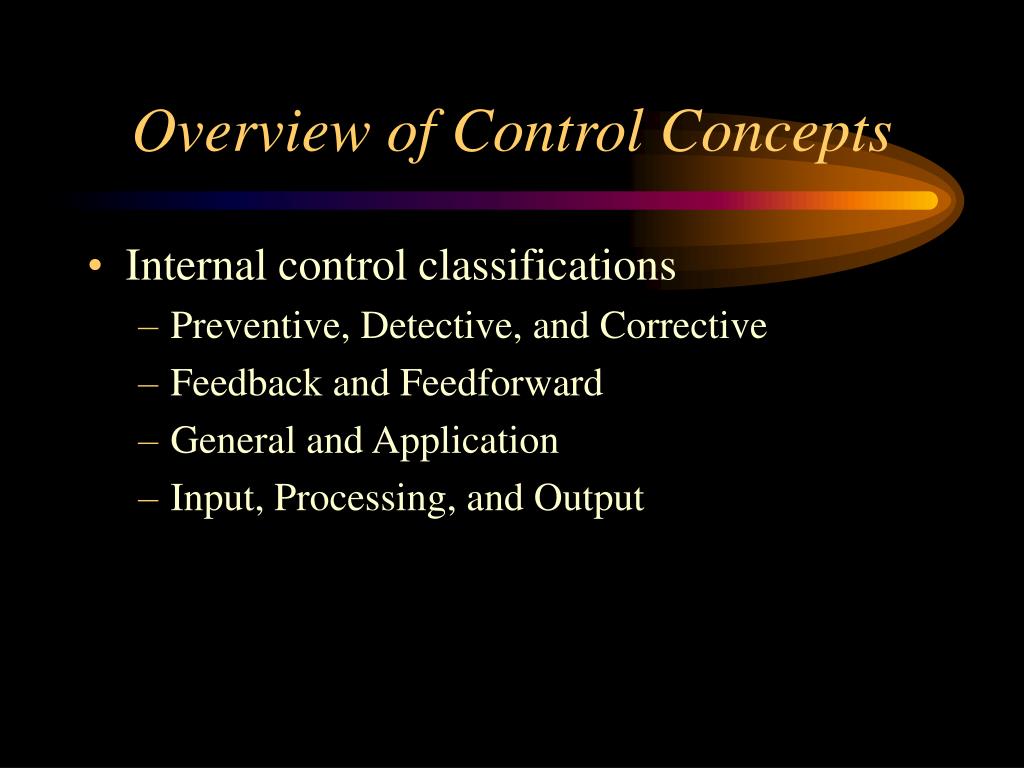 Overview of Control Concepts

• Internal control classifications
– Preventive, Detective, and Corrective
– Feedback and Feedforward
– General and Application
– Input, Processing, and Output